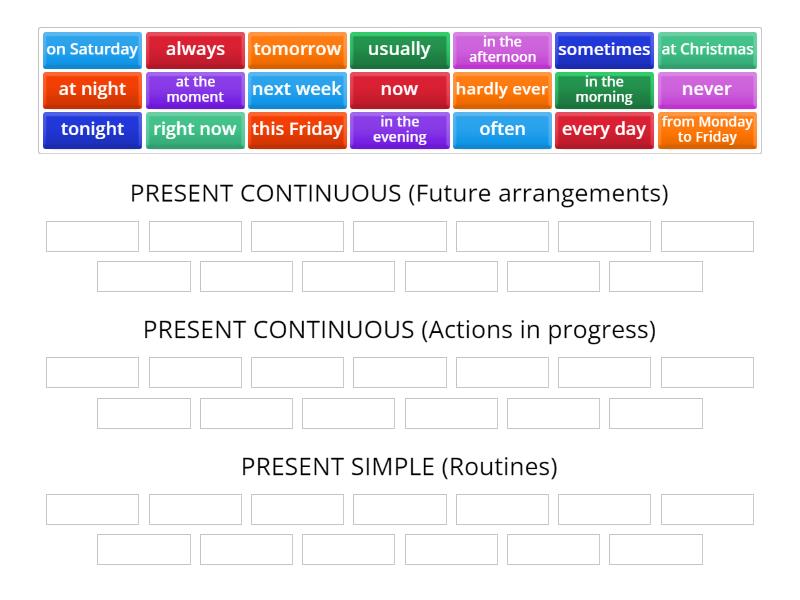 on Saturday
always
tomorrow
usually
in the afternoon
sometimes
at Christmas
at night
at the moment
next week
now
hardly ever
in the morning
never
tonight
right now
this Friday
in the evening
often
every day
from Monday to Friday

PRESENT CONTINUOUS (Future arrangements)

PRESENT CONTINUOUS (Actions in progress)

PRESENT SIMPLE (Routines)